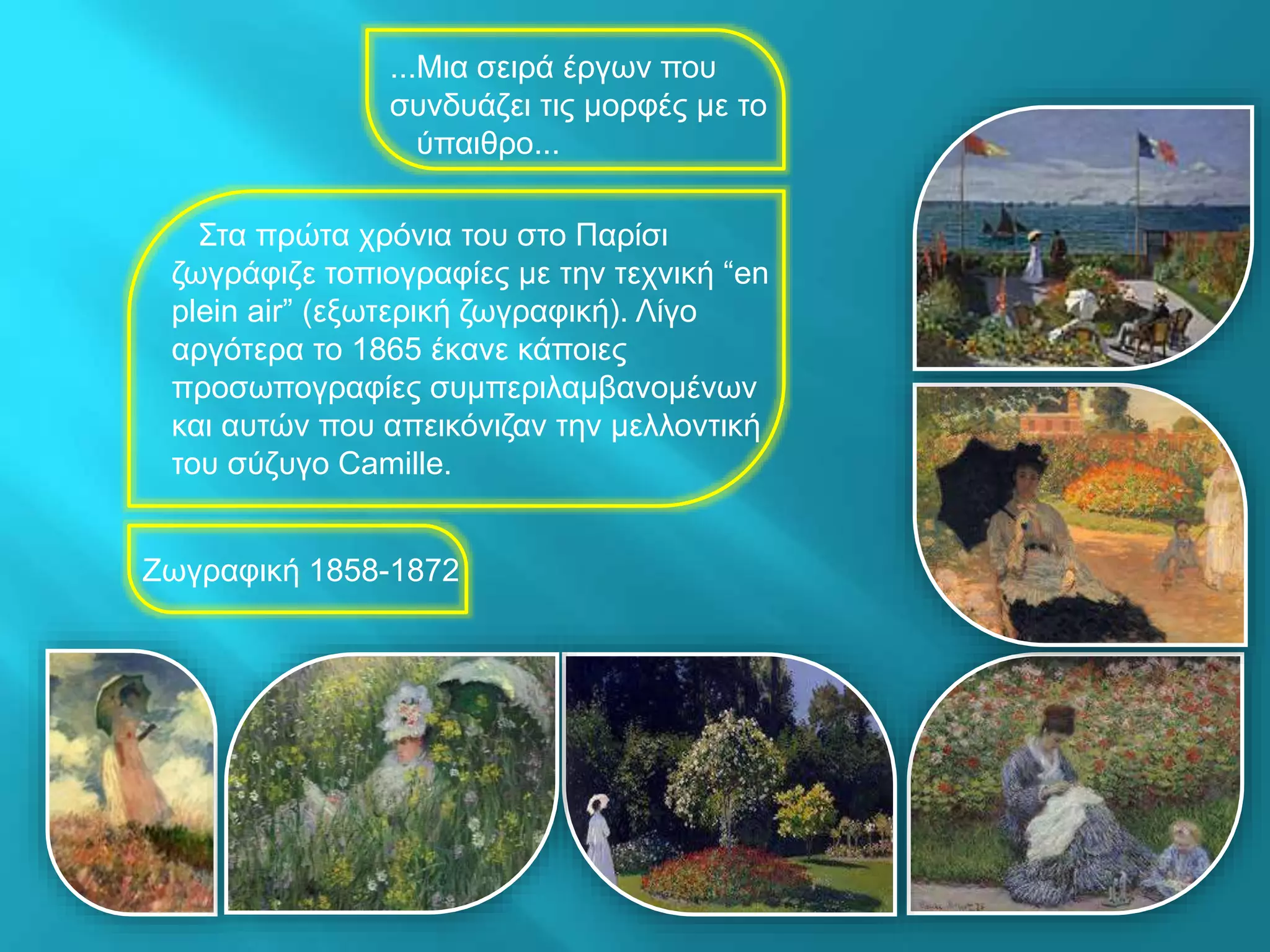 ...Μια σειρά έργων που συνδυάζει τις μορφές με το ύπαιθρο...

Στα πρώτα χρόνια του στο Παρίσι ζωγράφιζε τοπιογραφίες με την τεχνική “en plein air” (εξωτερική ζωγραφική). Λίγο αργότερα το 1865 έκανε κάποιες προσωπογραφίες συμπεριλαμβανομένων και αυτών που απεικόνιζαν την μελλοντική του σύζυγο Camille.

Ζωγραφική 1858-1872